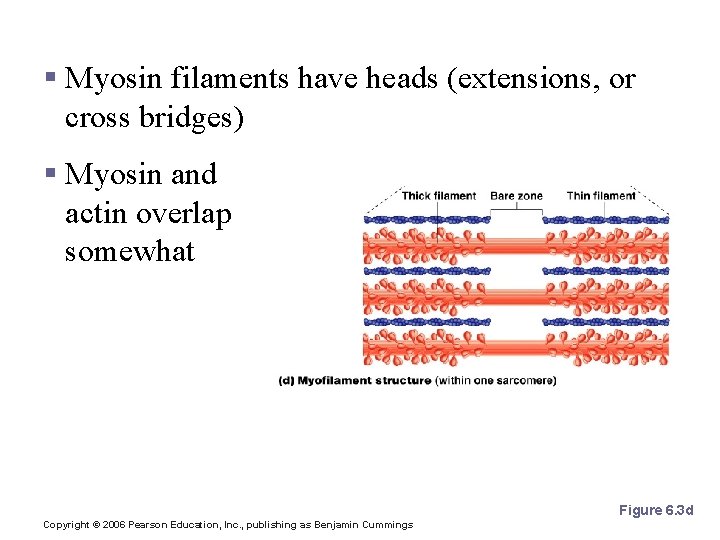 ▪ Myosin filaments have heads (extensions, or cross bridges)

▪ Myosin and actin overlap somewhat

Thick filament
Bare zone
Thin filament

(d) Myofilament structure (within one sarcomere)

Figure 6.3d

Copyright © 2006 Pearson Education, Inc., publishing as Benjamin Cummings